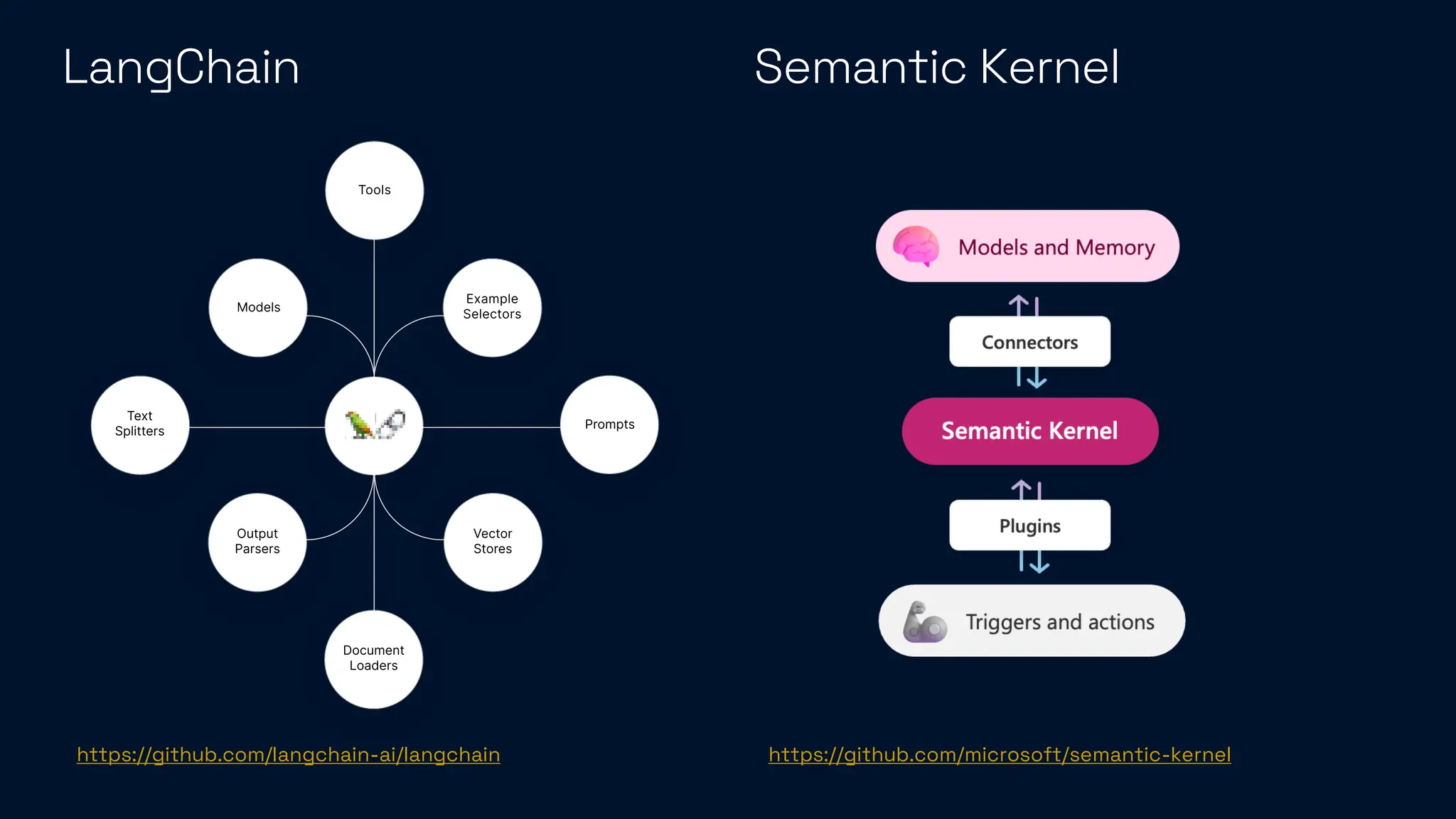 LangChain

Tools

Models

Example Selectors

Text Splitters

Prompts

Output Parsers

Vector Stores

Document Loaders

https://github.com/langchain-ai/langchain

Semantic Kernel

Models and Memory

Connectors

Semantic Kernel

Plugins

Triggers and actions

https://github.com/microsoft/semantic-kernel